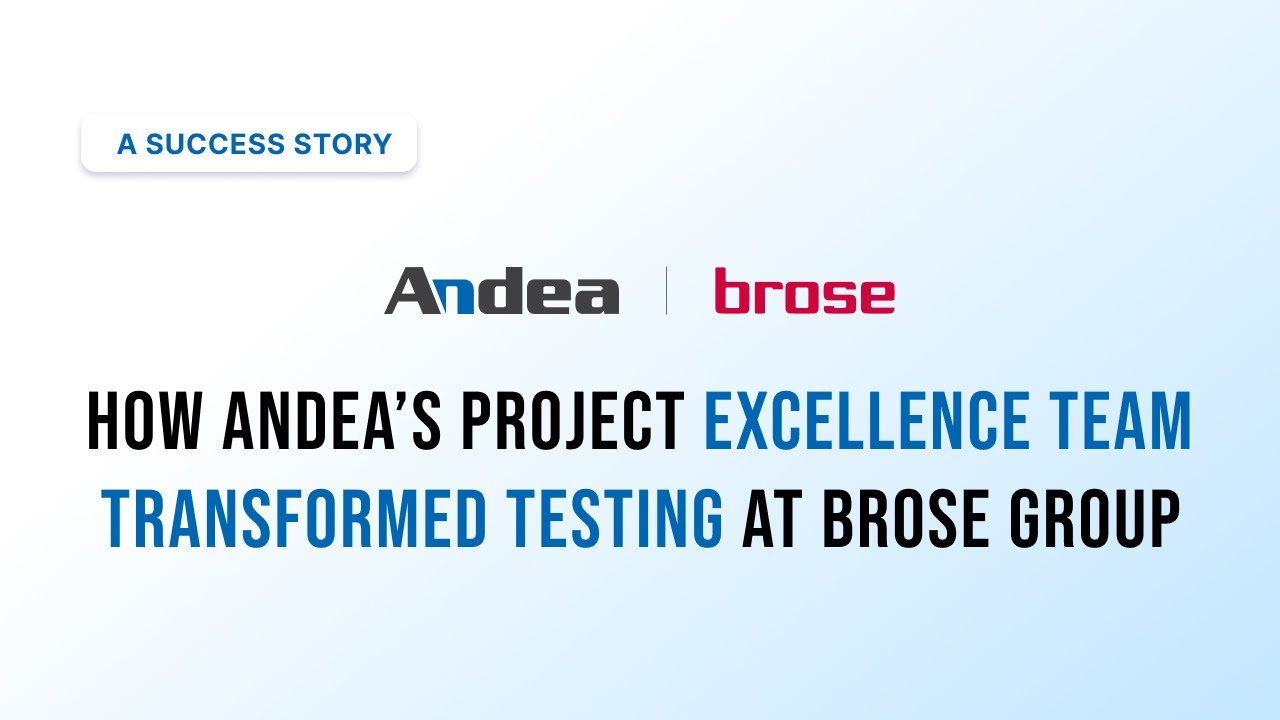 A SUCCESS STORY

Andea | brose

HOW ANDEA'S PROJECT EXCELLENCE TEAM TRANSFORMED TESTING AT BROSE GROUP